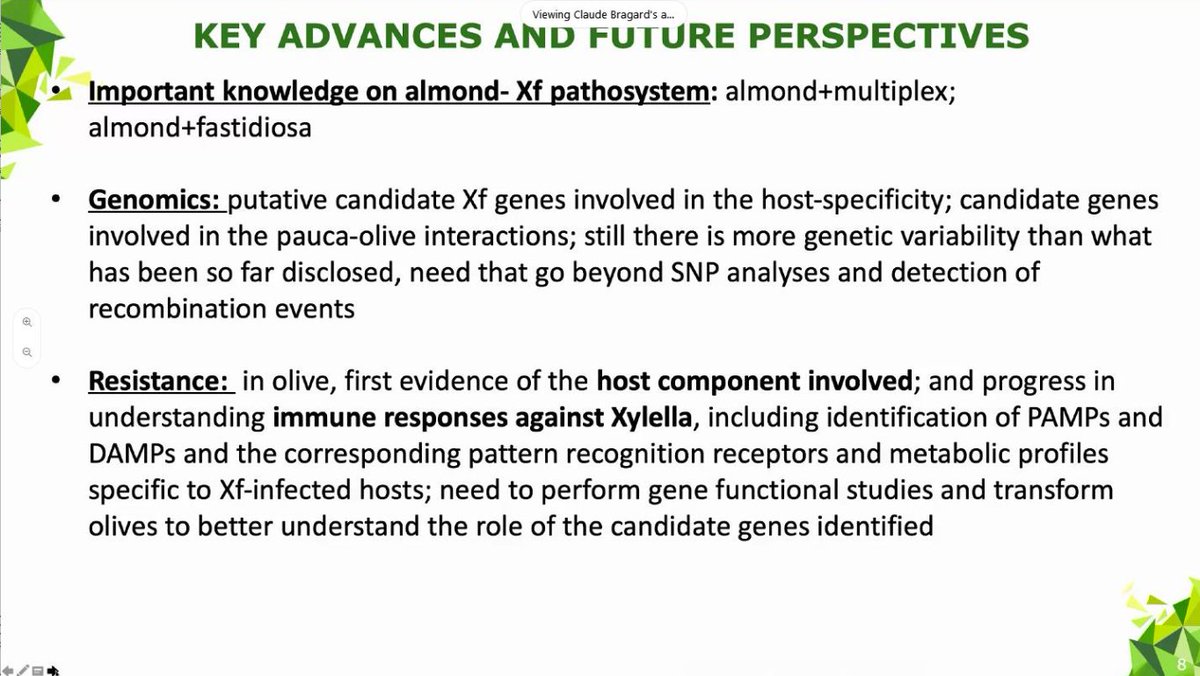 Viewing Claude Bragard's a...

KEY ADVANCES AND FUTURE PERSPECTIVES

• Important knowledge on almond- Xf pathosystem: almond+multiplex; almond+fastidiosa

• Genomics: putative candidate Xf genes involved in the host-specificity; candidate genes involved in the pauca-olive interactions; still there is more genetic variability than what has been so far disclosed, need that go beyond SNP analyses and detection of recombination events

• Resistance: in olive, first evidence of the host component involved; and progress in understanding immune responses against Xylella, including identification of PAMPs and DAMPs and the corresponding pattern recognition receptors and metabolic profiles specific to Xf-infected hosts; need to perform gene functional studies and transform olives to better understand the role of the candidate genes identified

8